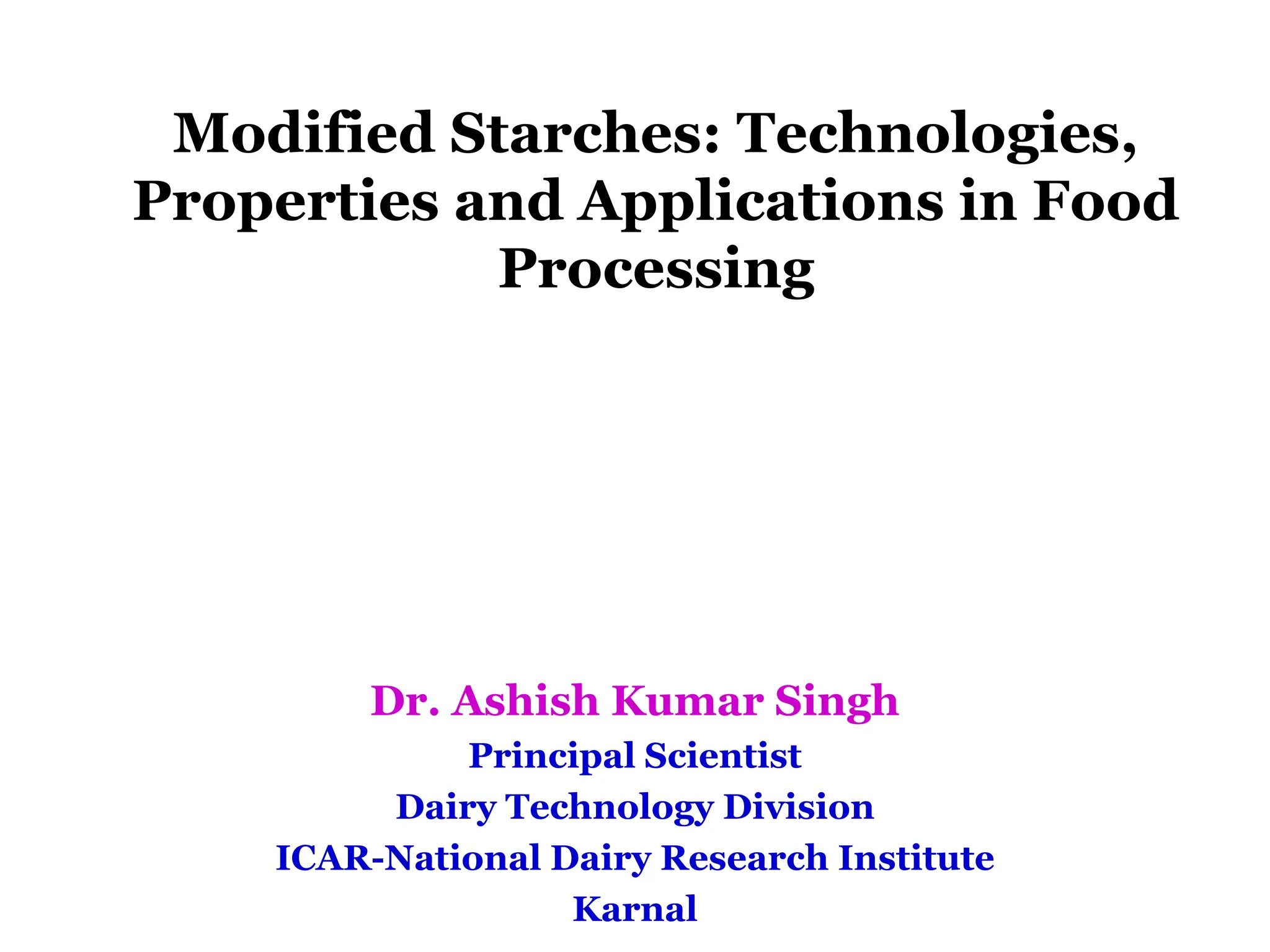 Modified Starches: Technologies, Properties and Applications in Food Processing

Dr. Ashish Kumar Singh

Principal Scientist

Dairy Technology Division

ICAR-National Dairy Research Institute

Karnal